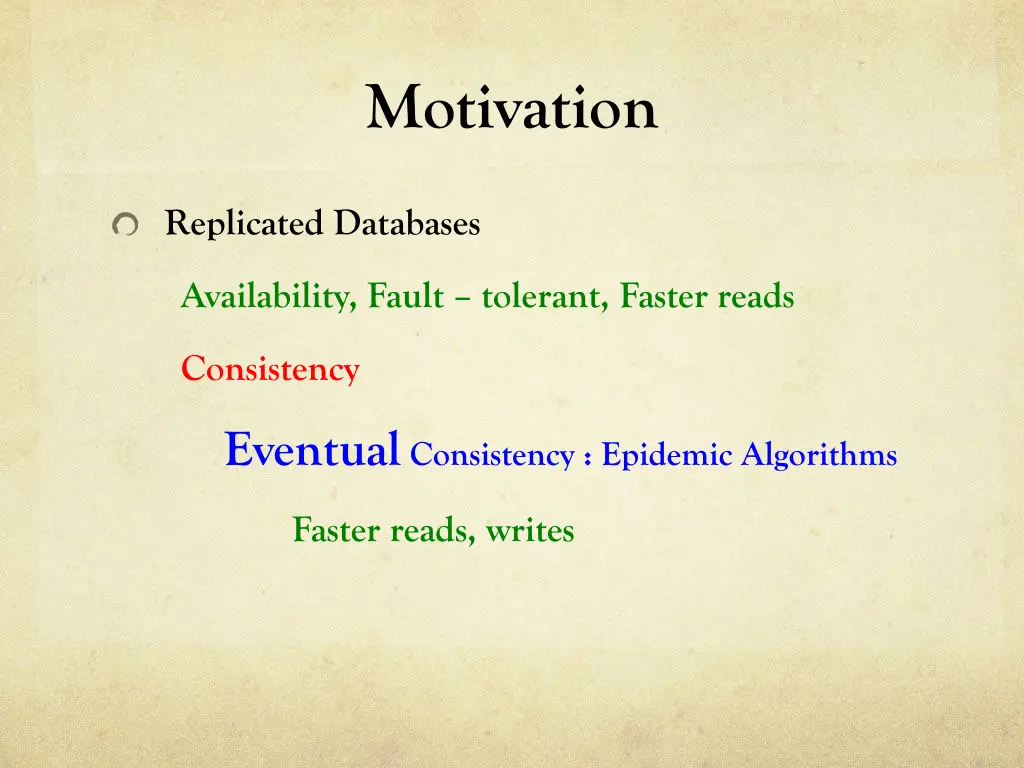 Motivation

Replicated Databases

Availability, Fault – tolerant, Faster reads

Consistency

Eventual Consistency : Epidemic Algorithms

Faster reads, writes